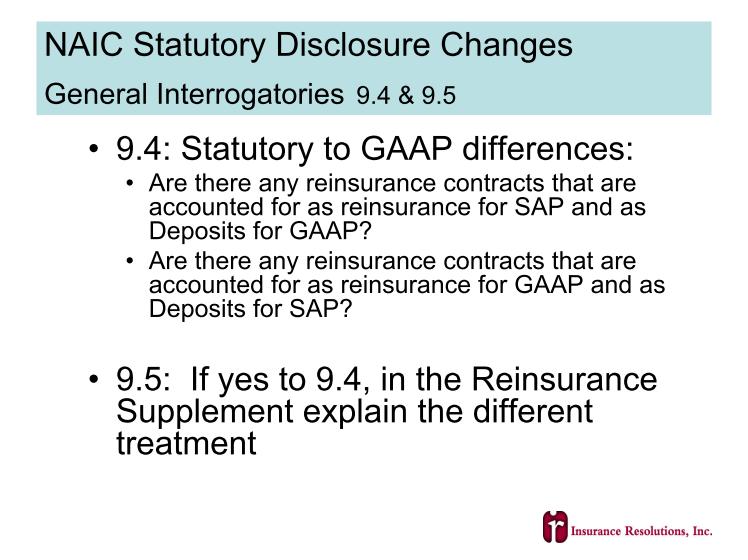 NAIC Statutory Disclosure Changes

General Interrogatories 9.4 & 9.5

• 9.4: Statutory to GAAP differences:
  • Are there any reinsurance contracts that are accounted for as reinsurance for SAP and as Deposits for GAAP?
  • Are there any reinsurance contracts that are accounted for as reinsurance for GAAP and as Deposits for SAP?

• 9.5: If yes to 9.4, in the Reinsurance Supplement explain the different treatment

ir Insurance Resolutions, Inc.